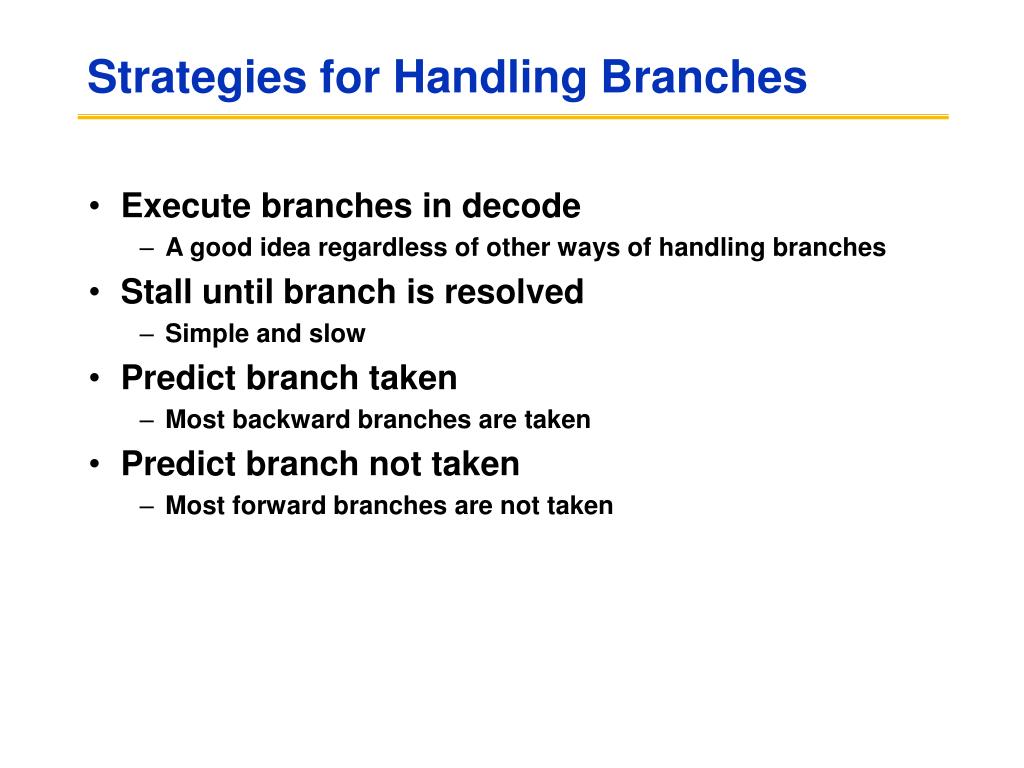 Strategies for Handling Branches

• Execute branches in decode
  – A good idea regardless of other ways of handling branches
• Stall until branch is resolved
  – Simple and slow
• Predict branch taken
  – Most backward branches are taken
• Predict branch not taken
  – Most forward branches are not taken